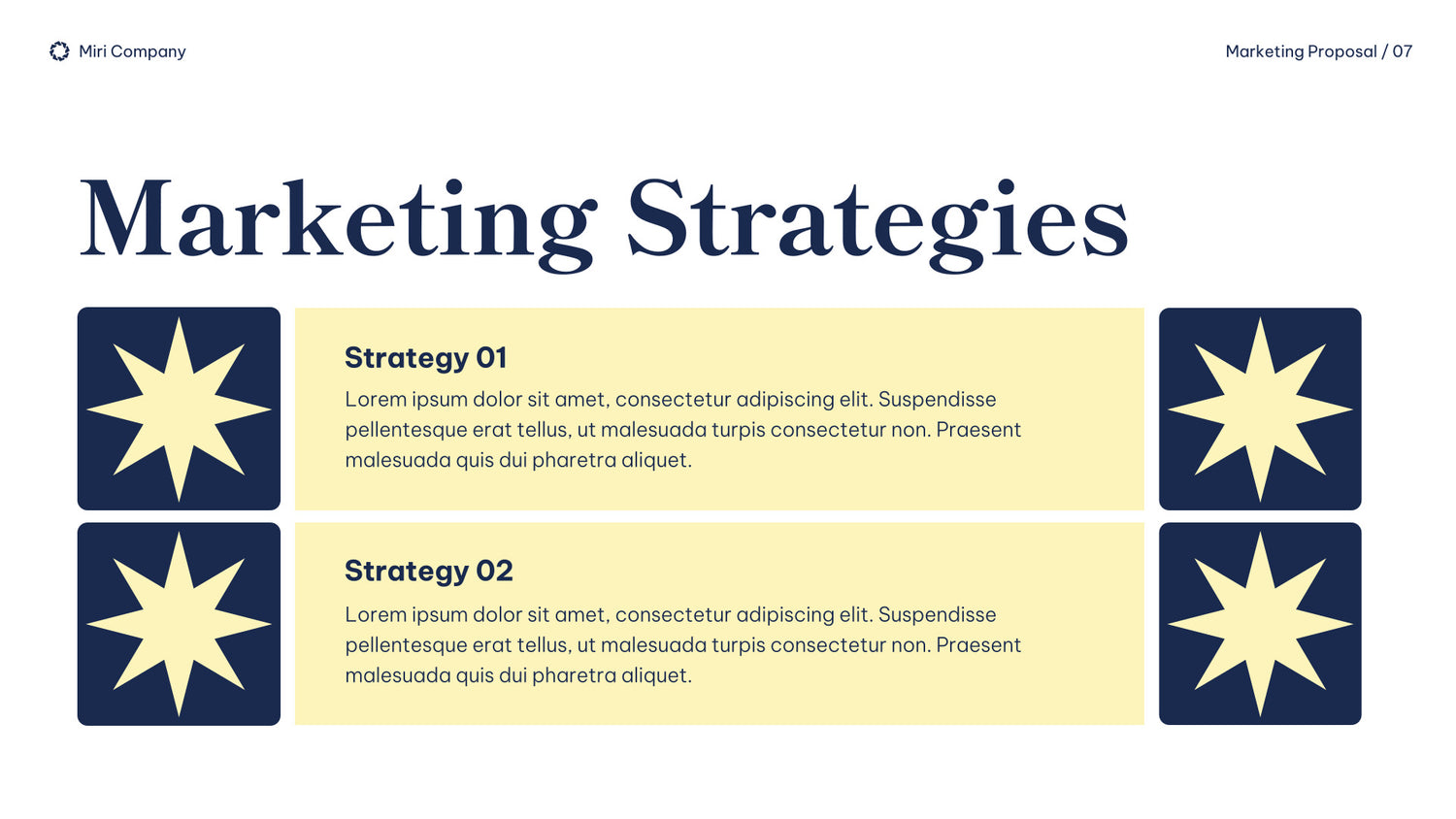 Miri Company

Marketing Proposal / 07

Marketing Strategies

Strategy 01

Lorem ipsum dolor sit amet, consectetur adipiscing elit. Suspendisse pellentesque erat tellus, ut malesuada turpis consectetur non. Praesent malesuada quis dui pharetra aliquet.

Strategy 02

Lorem ipsum dolor sit amet, consectetur adipiscing elit. Suspendisse pellentesque erat tellus, ut malesuada turpis consectetur non. Praesent malesuada quis dui pharetra aliquet.